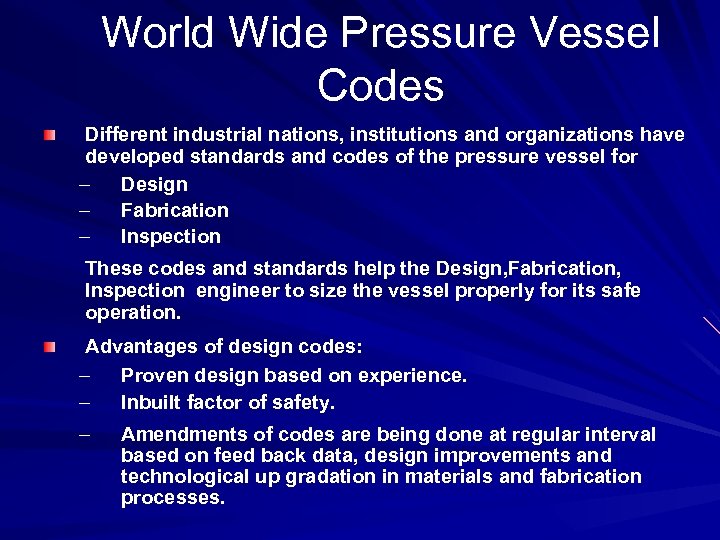 World Wide Pressure Vessel Codes

Different industrial nations, institutions and organizations have developed standards and codes of the pressure vessel for

– Design
– Fabrication
– Inspection

These codes and standards help the Design,Fabrication, Inspection engineer to size the vessel properly for its safe operation.

Advantages of design codes:

– Proven design based on experience.
– Inbuilt factor of safety.
– Amendments of codes are being done at regular interval based on feed back data, design improvements and technological up gradation in materials and fabrication processes.